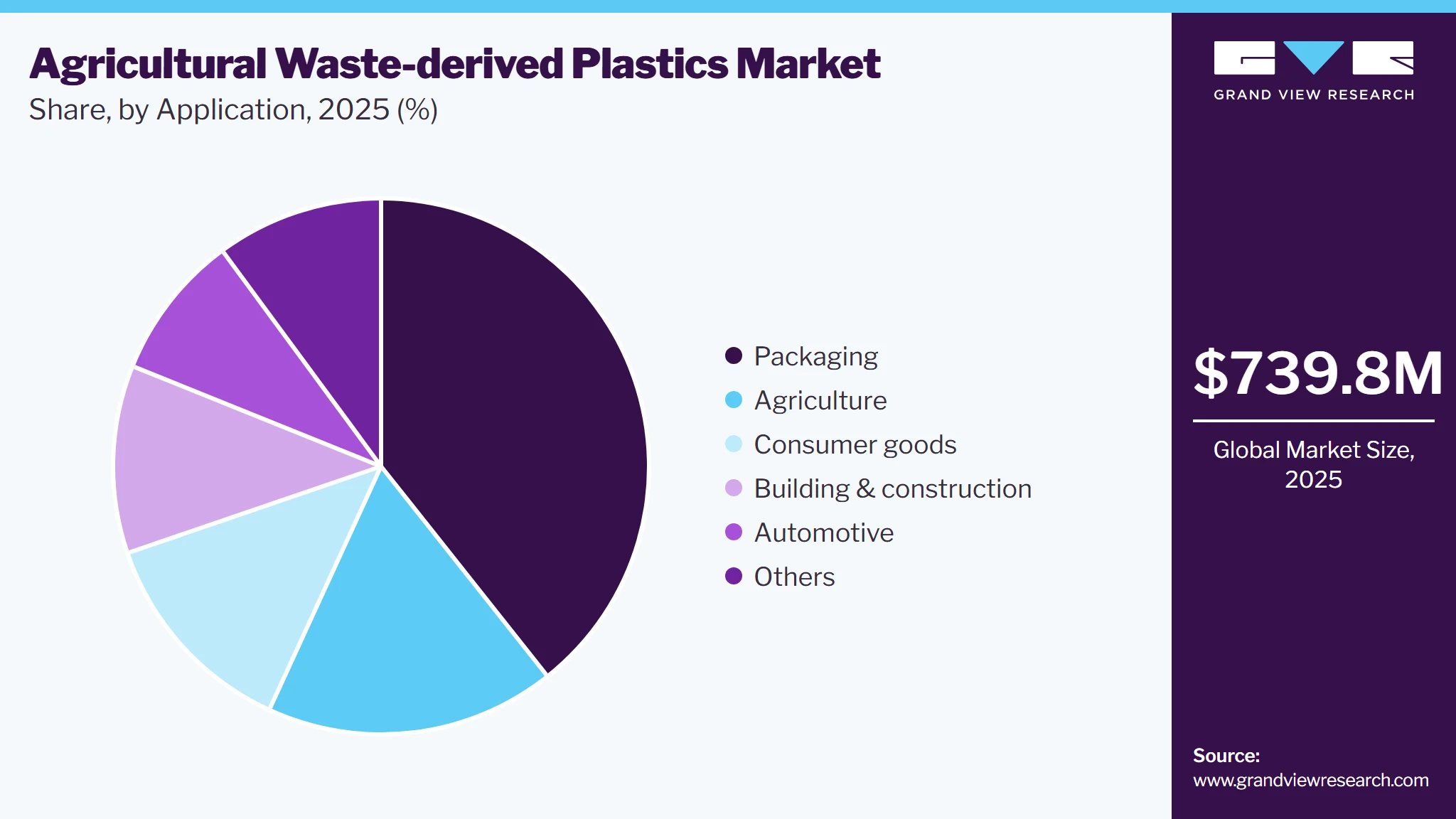 Agricultural Waste-derived Plastics Market
Share, by Application, 2025 (%)

Packaging
Agriculture
Consumer goods
Building & construction
Automotive
Others

GRAND VIEW RESEARCH

$739.8M

Global Market Size, 2025

Source:
www.grandviewresearch.com